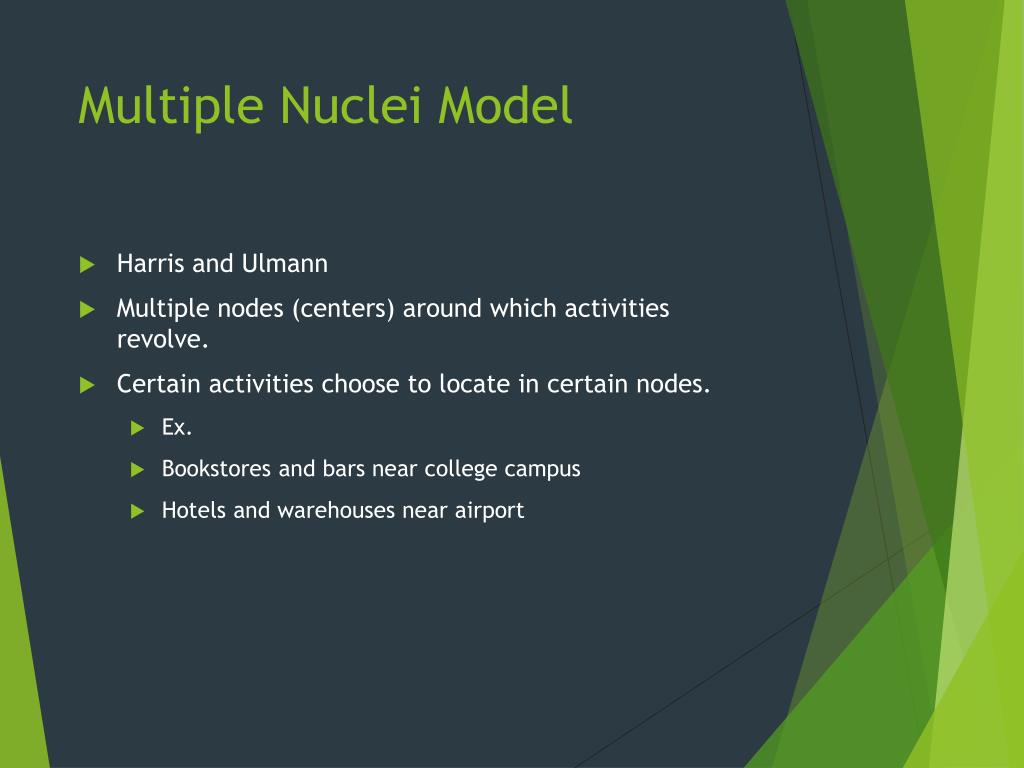 Multiple Nuclei Model

Harris and Ulmann

Multiple nodes (centers) around which activities revolve.

Certain activities choose to locate in certain nodes.

Ex.

Bookstores and bars near college campus

Hotels and warehouses near airport